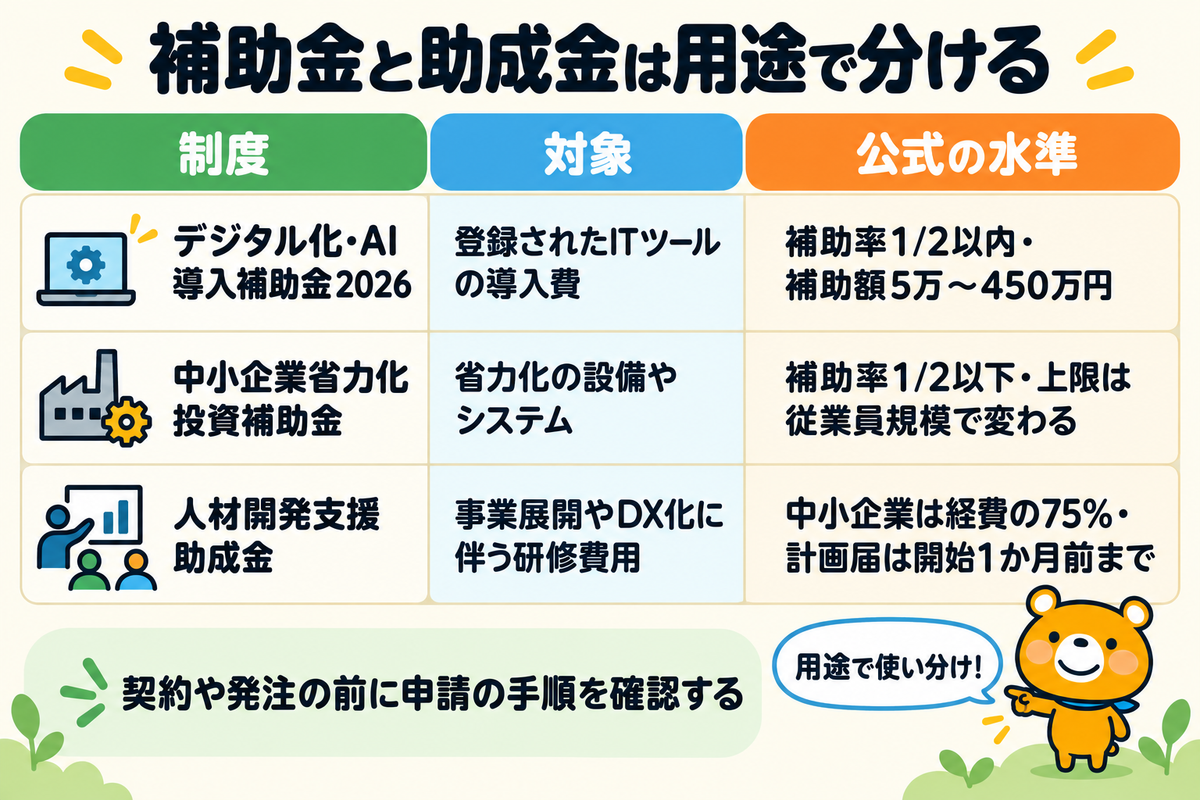 補助金と助成金は用途で分ける

| 制度 | 対象 | 公式の水準 |
|---|---|---|
| デジタル化・AI導入補助金2026 | 登録されたITツールの導入費 | 補助率1/2以内・補助額5万～450万円 |
| 中小企業省力化投資補助金 | 省力化の設備やシステム | 補助率1/2以下・上限は従業員規模で変わる |
| 人材開発支援助成金 | 事業展開やDX化に伴う研修費用 | 中小企業は経費の75%・計画届は開始1か月前まで |

契約や発注の前に申請の手順を確認する

用途で使い分け!